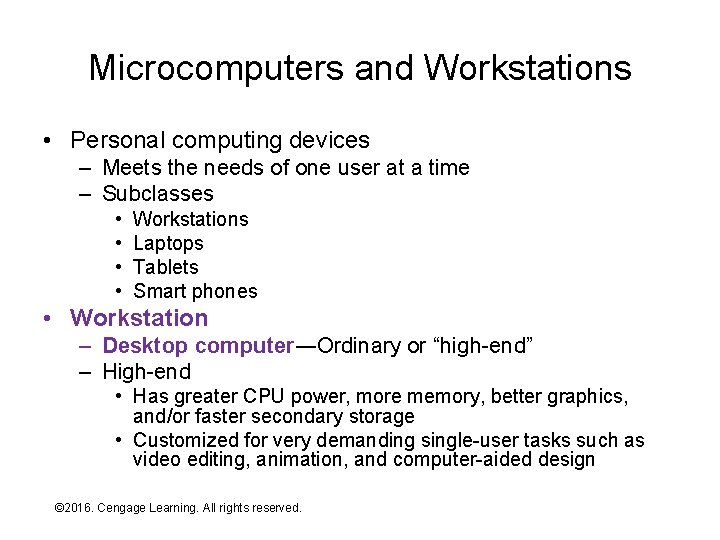 Microcomputers and Workstations

• Personal computing devices
– Meets the needs of one user at a time
– Subclasses
• Workstations
• Laptops
• Tablets
• Smart phones
• Workstation
– Desktop computer—Ordinary or “high-end”
– High-end
• Has greater CPU power, more memory, better graphics, and/or faster secondary storage
• Customized for very demanding single-user tasks such as video editing, animation, and computer-aided design

©2016. Cengage Learning. All rights reserved.